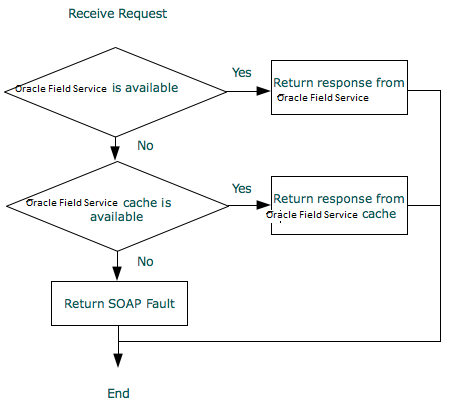 Receive Request

Oracle Field Service is available

Yes

Return response from Oracle Field Service

No

Oracle Field Service cache is available

Yes

Return response from Oracle Field Service cache

No

Return SOAP Fault

End